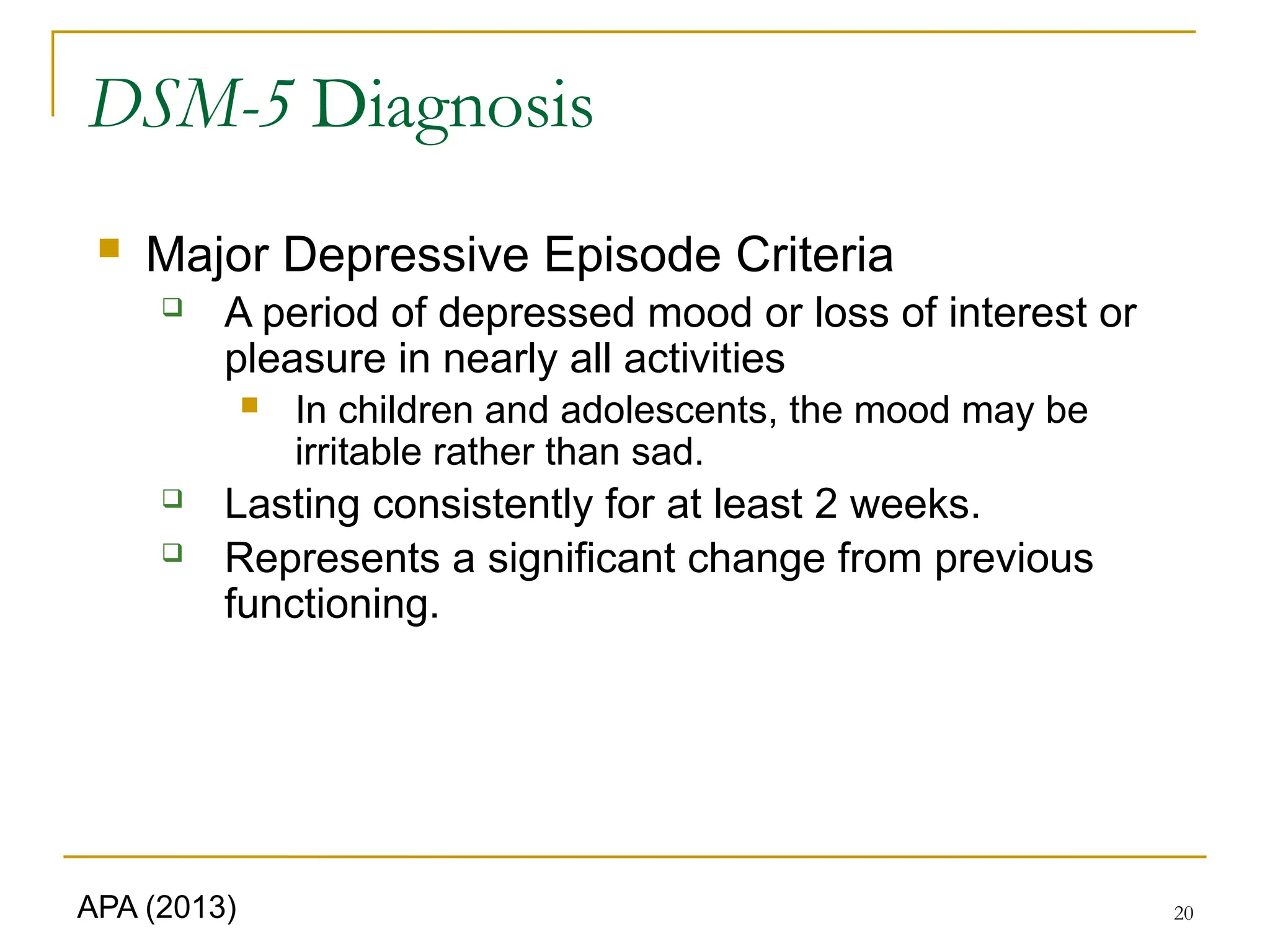 DSM-5 Diagnosis

Major Depressive Episode Criteria

A period of depressed mood or loss of interest or pleasure in nearly all activities

In children and adolescents, the mood may be irritable rather than sad.

Lasting consistently for at least 2 weeks.

Represents a significant change from previous functioning.

APA (2013)

20